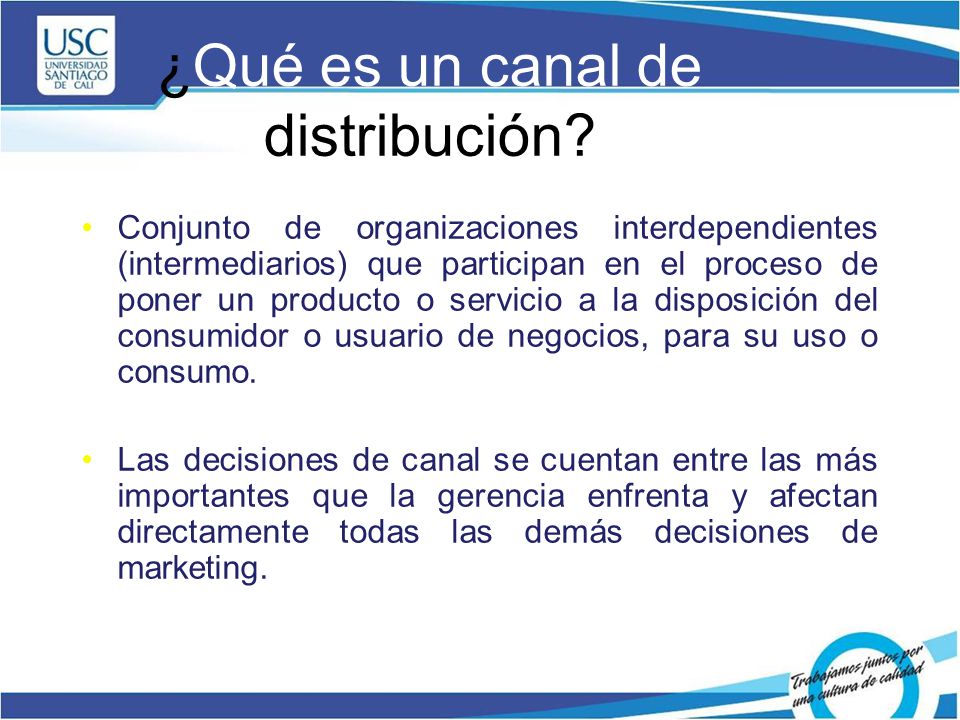 USC
UNIVERSIDAD SANTIAGO DE CALI

¿Qué es un canal de distribución?

• Conjunto de organizaciones interdependientes (intermediarios) que participan en el proceso de poner un producto o servicio a la disposición del consumidor o usuario de negocios, para su uso o consumo.

• Las decisiones de canal se cuentan entre las más importantes que la gerencia enfrenta y afectan directamente todas las demás decisiones de marketing.

Trabajamos juntos por una cultura de calidad